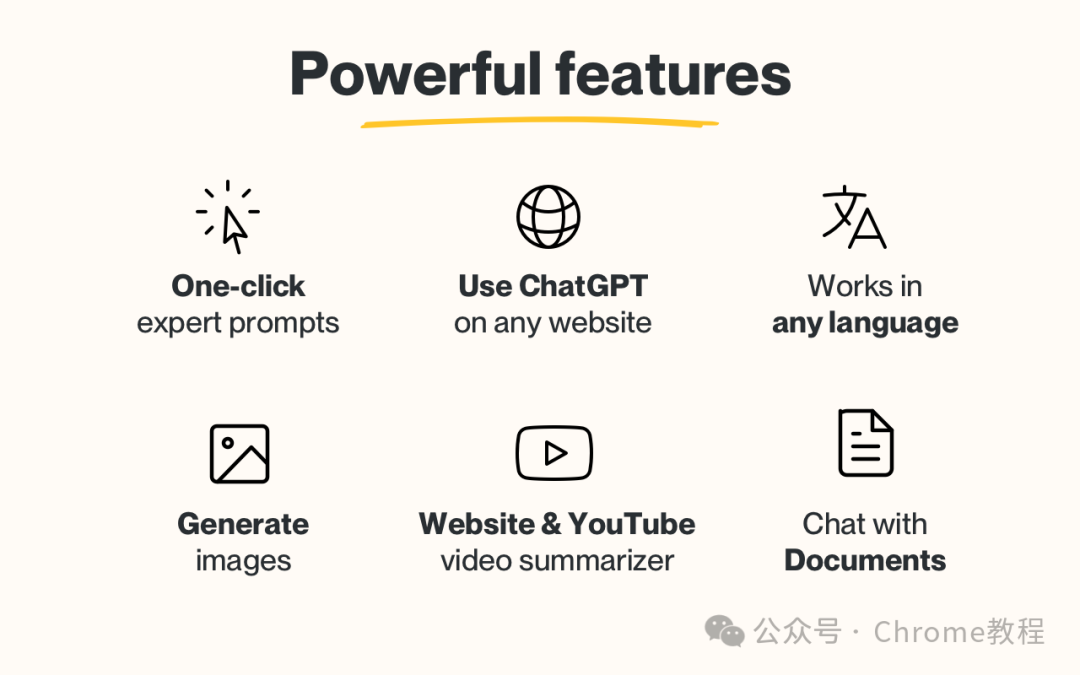 Powerful features

One-click
expert prompts

Use ChatGPT
on any website

Works in
any language

Generate
images

Website & YouTube
video summarizer

Chat with
Documents

公众号 · Chrome教程